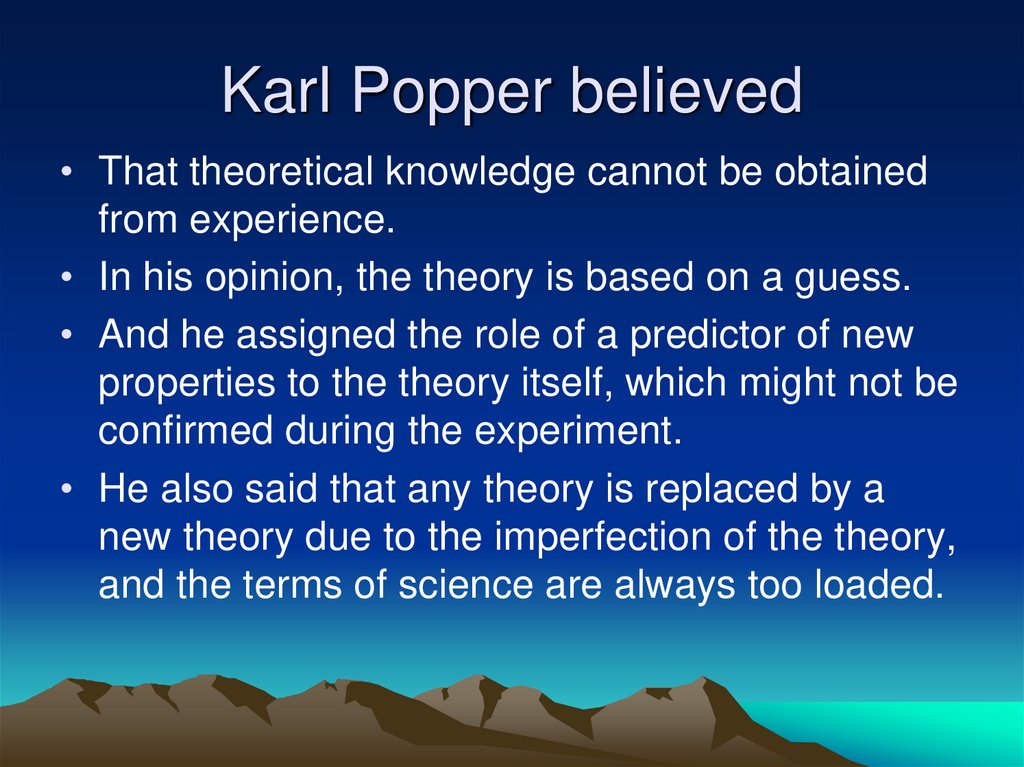 Karl Popper believed

• That theoretical knowledge cannot be obtained from experience.
• In his opinion, the theory is based on a guess.
• And he assigned the role of a predictor of new properties to the theory itself, which might not be confirmed during the experiment.
• He also said that any theory is replaced by a new theory due to the imperfection of the theory, and the terms of science are always too loaded.